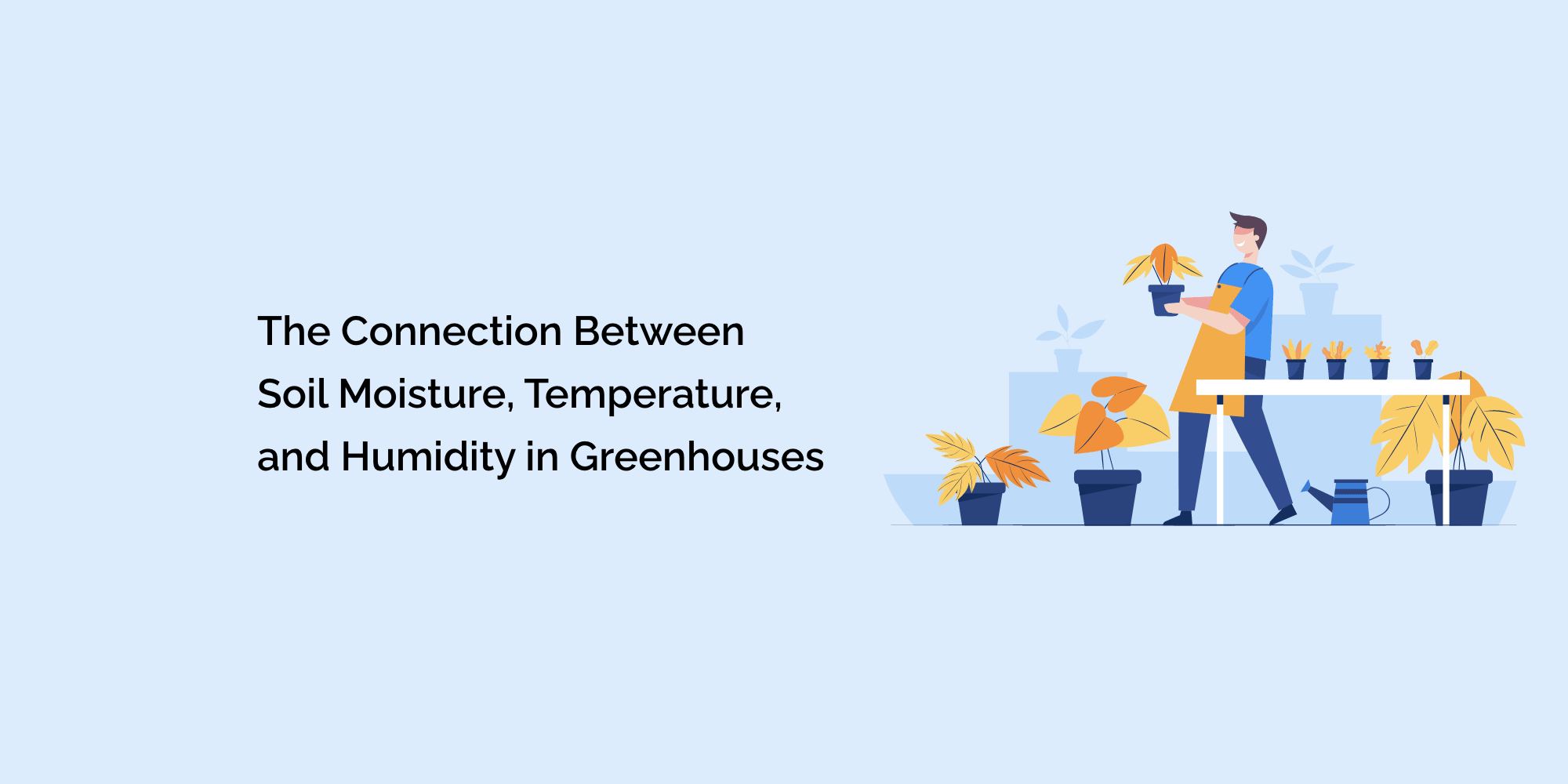 The Connection Between Soil Moisture, Temperature, and Humidity in Greenhouses